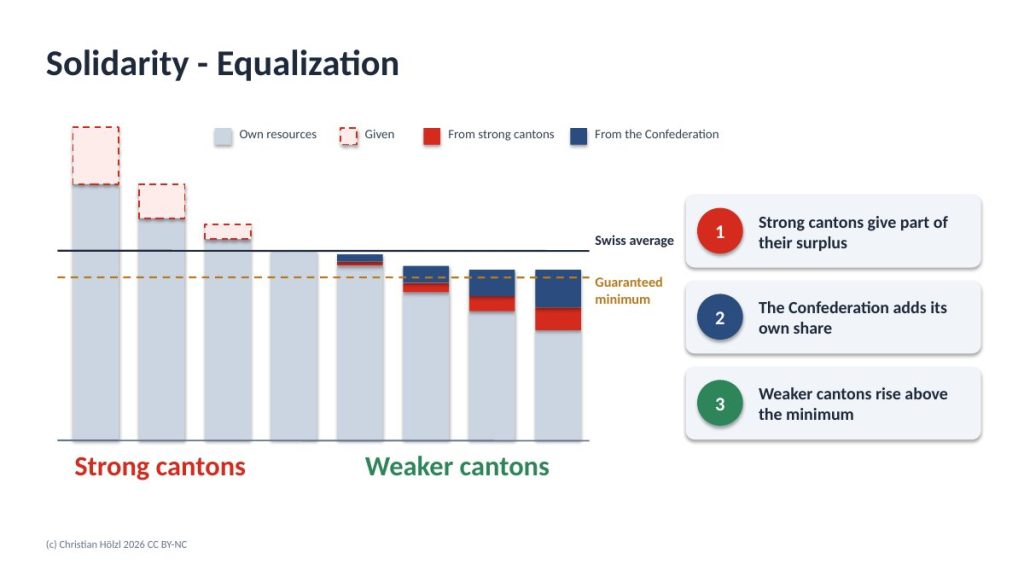 Solidarity - Equalization

Own resources
Given
From strong cantons
From the Confederation

Swiss average
Guaranteed minimum

Strong cantons
Weaker cantons

1
Strong cantons give part of their surplus

2
The Confederation adds its own share

3
Weaker cantons rise above the minimum

(c) Christian Hölzl 2026 CC BY-NC